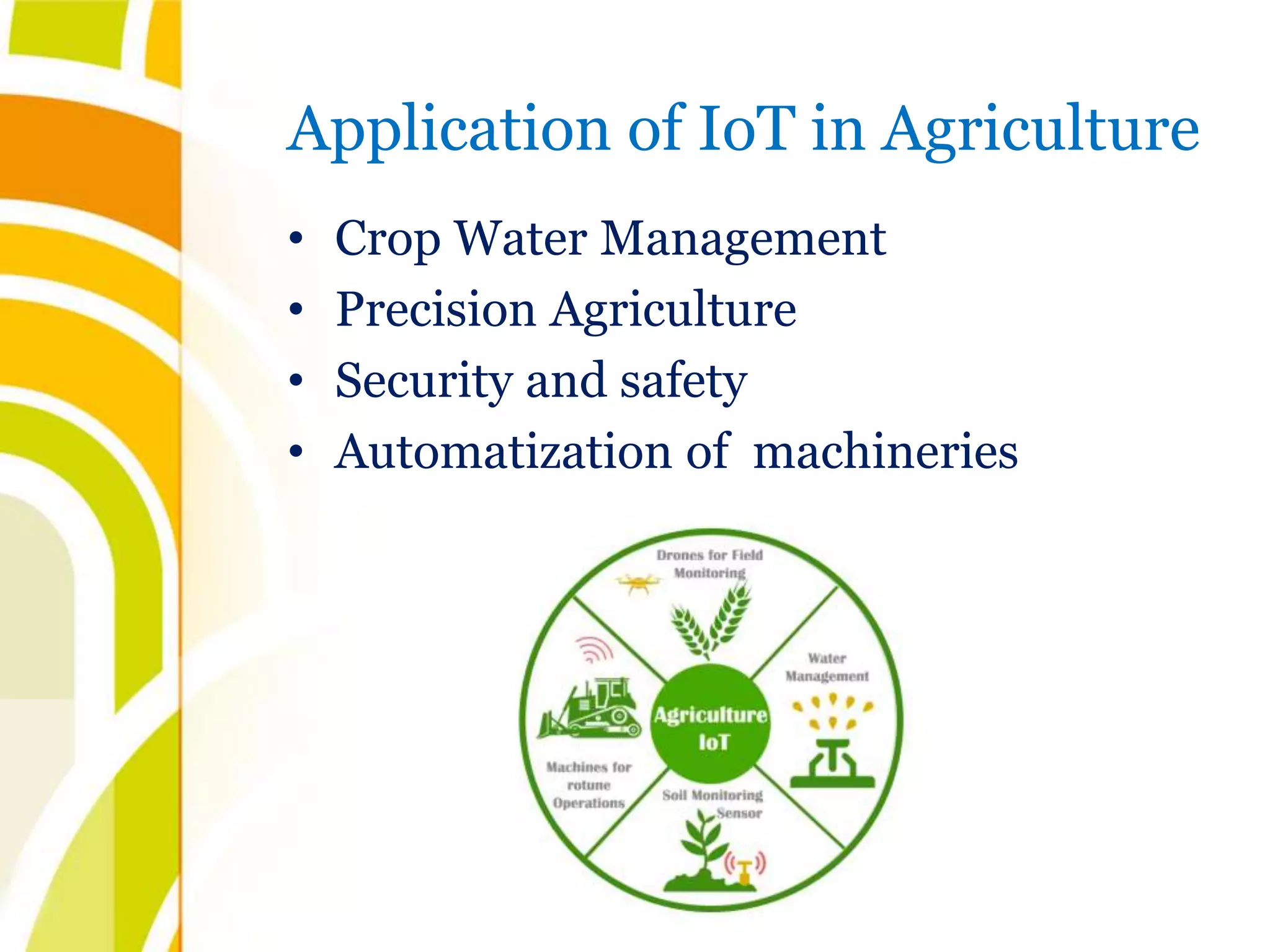 Application of IoT in Agriculture

• Crop Water Management
• Precision Agriculture
• Security and safety
• Automatization of machineries

Drones for Field Monitoring

Water Management

Agriculture IoT

Machines for rotune Operations

Soil Monitoring Sensor